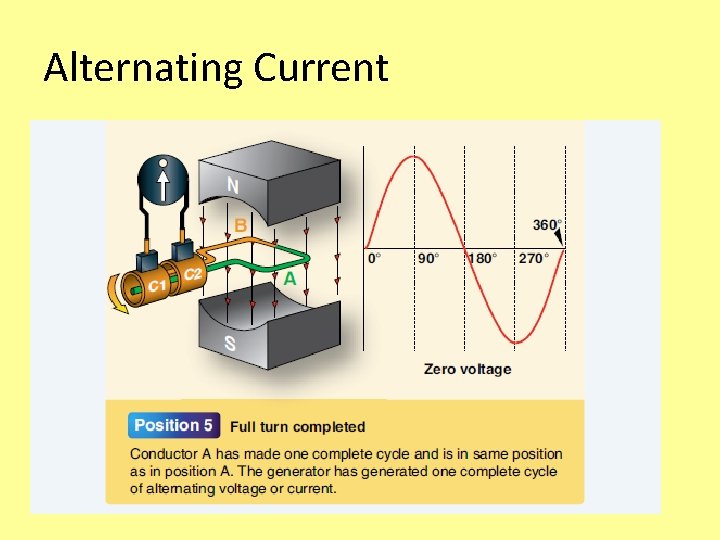 Alternating Current

N

B

A

C1

C2

S

360°

0°

90°

180°

270°

Zero voltage

Position 5 Full turn completed

Conductor A has made one complete cycle and is in same position as in position A. The generator has generated one complete cycle of alternating voltage or current.